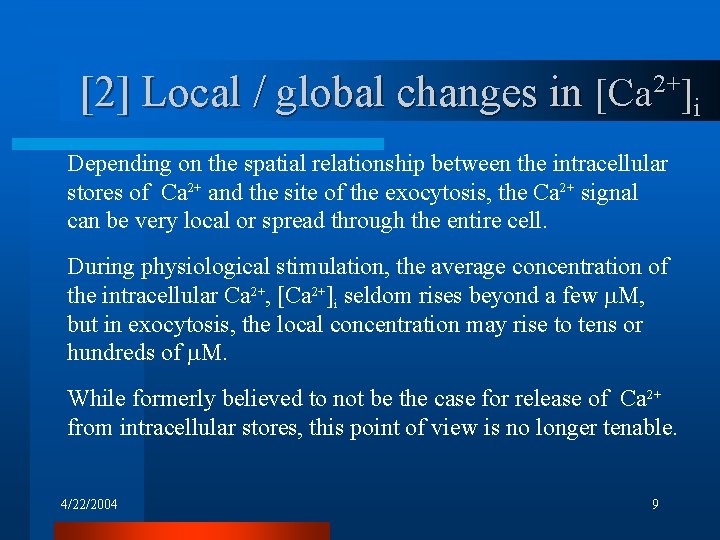 [2] Local / global changes in $[Ca^{2+}]_i$

Depending on the spatial relationship between the intracellular stores of $Ca^{2+}$ and the site of the exocytosis, the $Ca^{2+}$ signal can be very local or spread through the entire cell.

During physiological stimulation, the average concentration of the intracellular $Ca^{2+}$, $[Ca^{2+}]_i$ seldom rises beyond a few $\mu$M, but in exocytosis, the local concentration may rise to tens or hundreds of $\mu$M.

While formerly believed to not be the case for release of $Ca^{2+}$ from intracellular stores, this point of view is no longer tenable.

4/22/2004

9